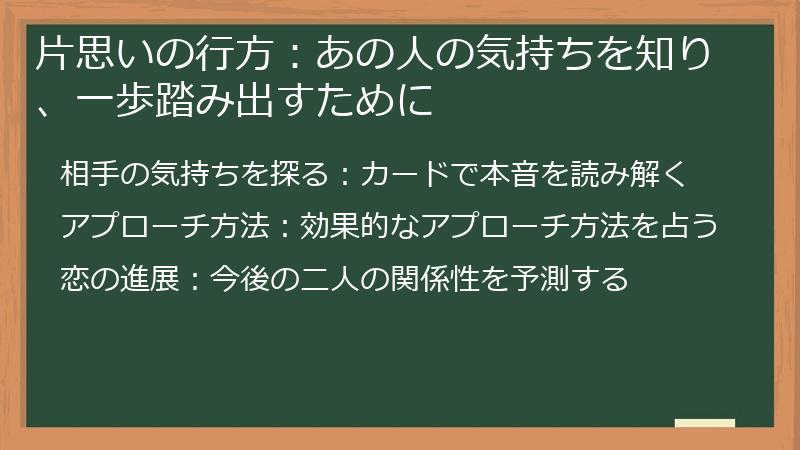 片思いの行方：あの人の気持ちを知り、一歩踏み出すために

相手の気持ちを探る：カードで本音を読み解く

アプローチ方法：効果的なアプローチ方法を占う

恋の進展：今後の二人の関係性を予測する